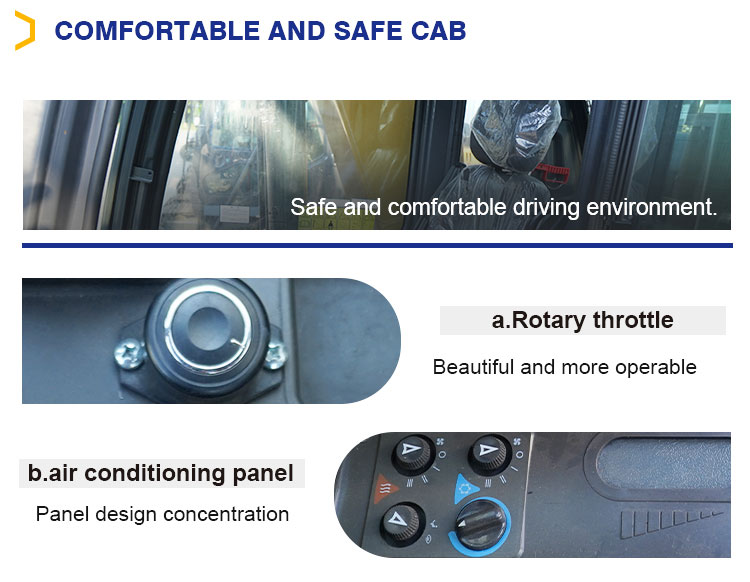 COMFORTABLE AND SAFE CAB

Safe and comfortable driving environment.

a.Rotary throttle

Beautiful and more operable

b.air conditioning panel

Panel design concentration